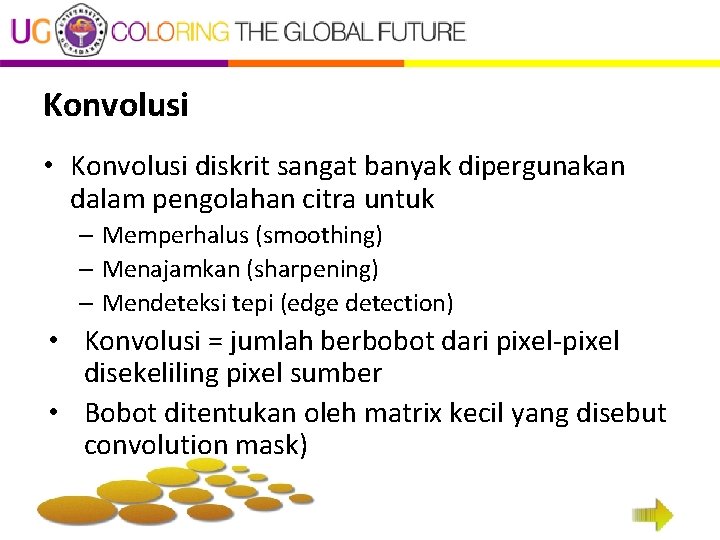 UG COLORING THE GLOBAL FUTURE

Konvolusi

• Konvolusi diskrit sangat banyak dipergunakan dalam pengolahan citra untuk
– Memperhalus (smoothing)
– Menajamkan (sharpening)
– Mendeteksi tepi (edge detection)
• Konvolusi = jumlah berbobot dari pixel-pixel disekeliling pixel sumber
• Bobot ditentukan oleh matrix kecil yang disebut convolution mask)